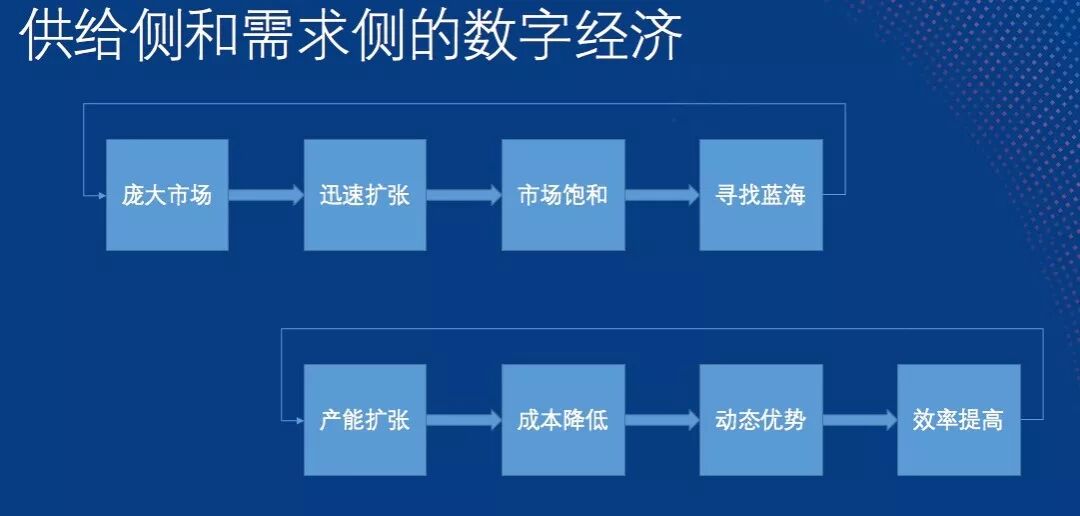 供给侧和需求侧的数字经济

庞大市场

迅速扩张

市场饱和

寻找蓝海

产能扩张

成本降低

动态优势

效率提高